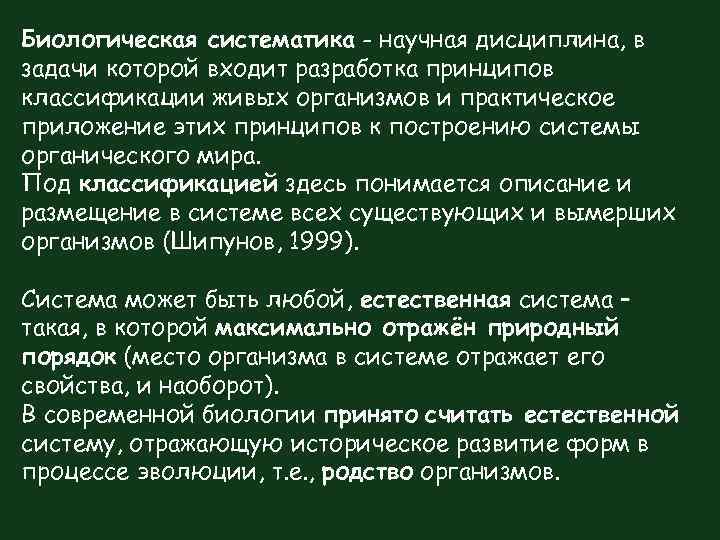 Биологическая систематика - научная дисциплина, в задачи которой входит разработка принципов классификации живых организмов и практическое приложение этих принципов к построению системы органического мира.
Под классификацией здесь понимается описание и размещение в системе всех существующих и вымерших организмов (Шипунов, 1999).

Система может быть любой, естественная система – такая, в которой максимально отражён природный порядок (место организма в системе отражает его свойства, и наоборот).
В современной биологии принято считать естественной систему, отражающую историческое развитие форм в процессе эволюции, т.е., родство организмов.